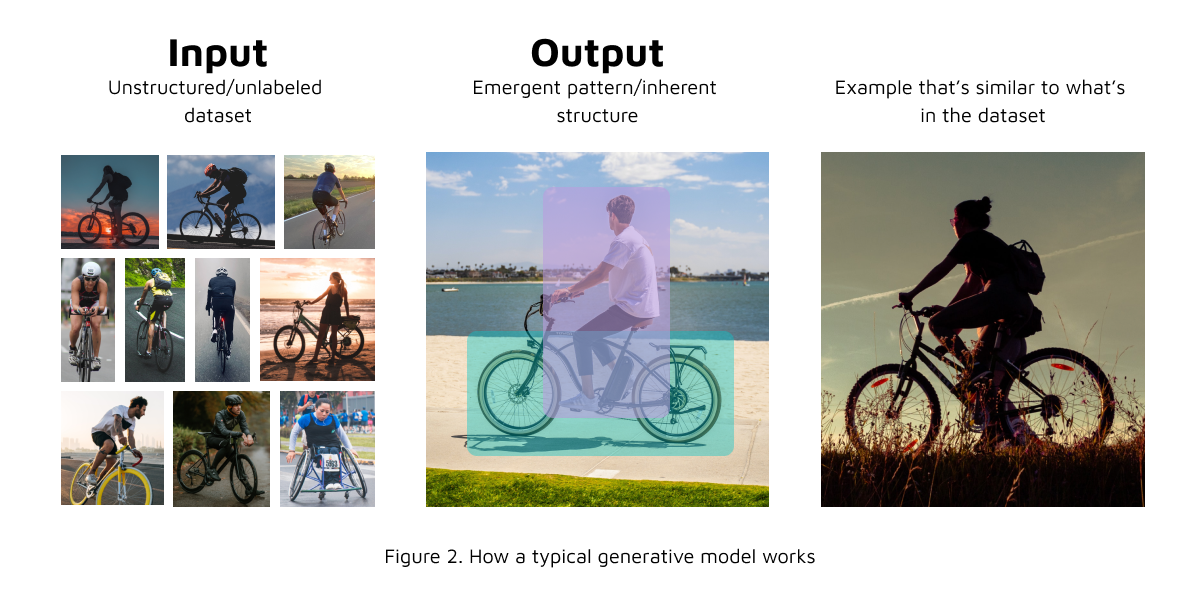 Input
Unstructured/unlabeled dataset

Output
Emergent pattern/inherent structure

Example that's similar to what's in the dataset

Figure 2. How a typical generative model works